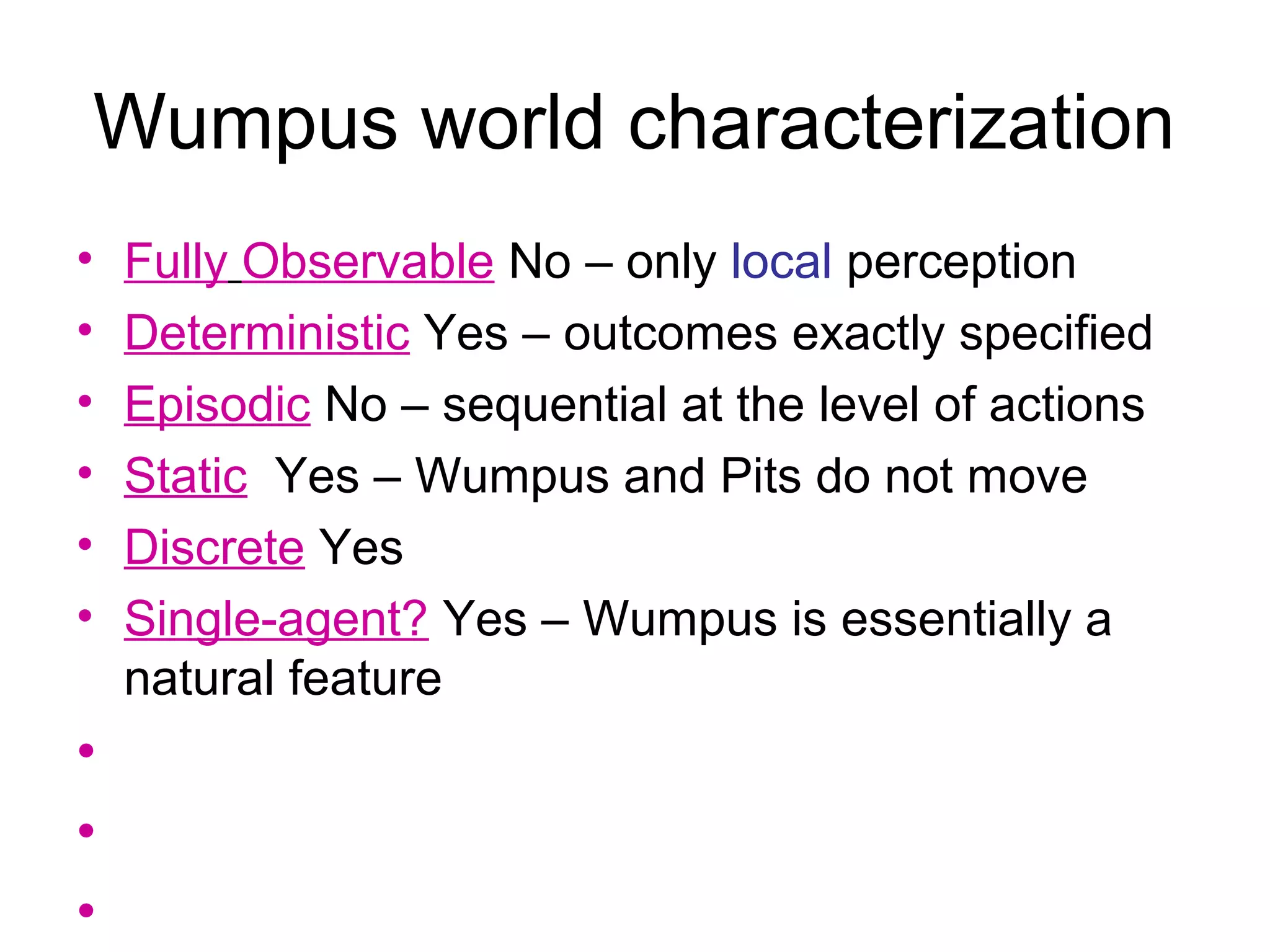 Wumpus world characterization

• Fully Observable No – only local perception
• Deterministic Yes – outcomes exactly specified
• Episodic No – sequential at the level of actions
• Static Yes – Wumpus and Pits do not move
• Discrete Yes
• Single-agent? Yes – Wumpus is essentially a natural feature
•
•
•